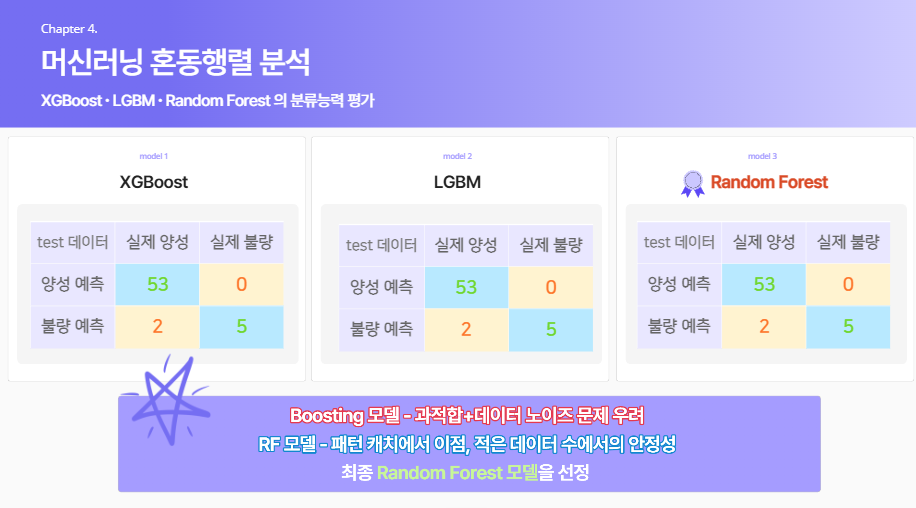 Chapter 4.

머신러닝 혼동행렬 분석

XGBoost · LGBM · Random Forest 의 분류능력 평가

model 1

XGBoost

| test 데이터 | 실제 양성 | 실제 불량 |
|---|---|---|
| 양성 예측 | 53 | 0 |
| 불량 예측 | 2 | 5 |

model 2

LGBM

| test 데이터 | 실제 양성 | 실제 불량 |
|---|---|---|
| 양성 예측 | 53 | 0 |
| 불량 예측 | 2 | 5 |

model 3

Random Forest

| test 데이터 | 실제 양성 | 실제 불량 |
|---|---|---|
| 양성 예측 | 53 | 0 |
| 불량 예측 | 2 | 5 |

Boosting 모델 - 과적합+데이터 노이즈 문제 우려

RF 모델 - 패턴 캐치에서 이점, 적은 데이터 수에서의 안정성

최종 Random Forest 모델을 선정